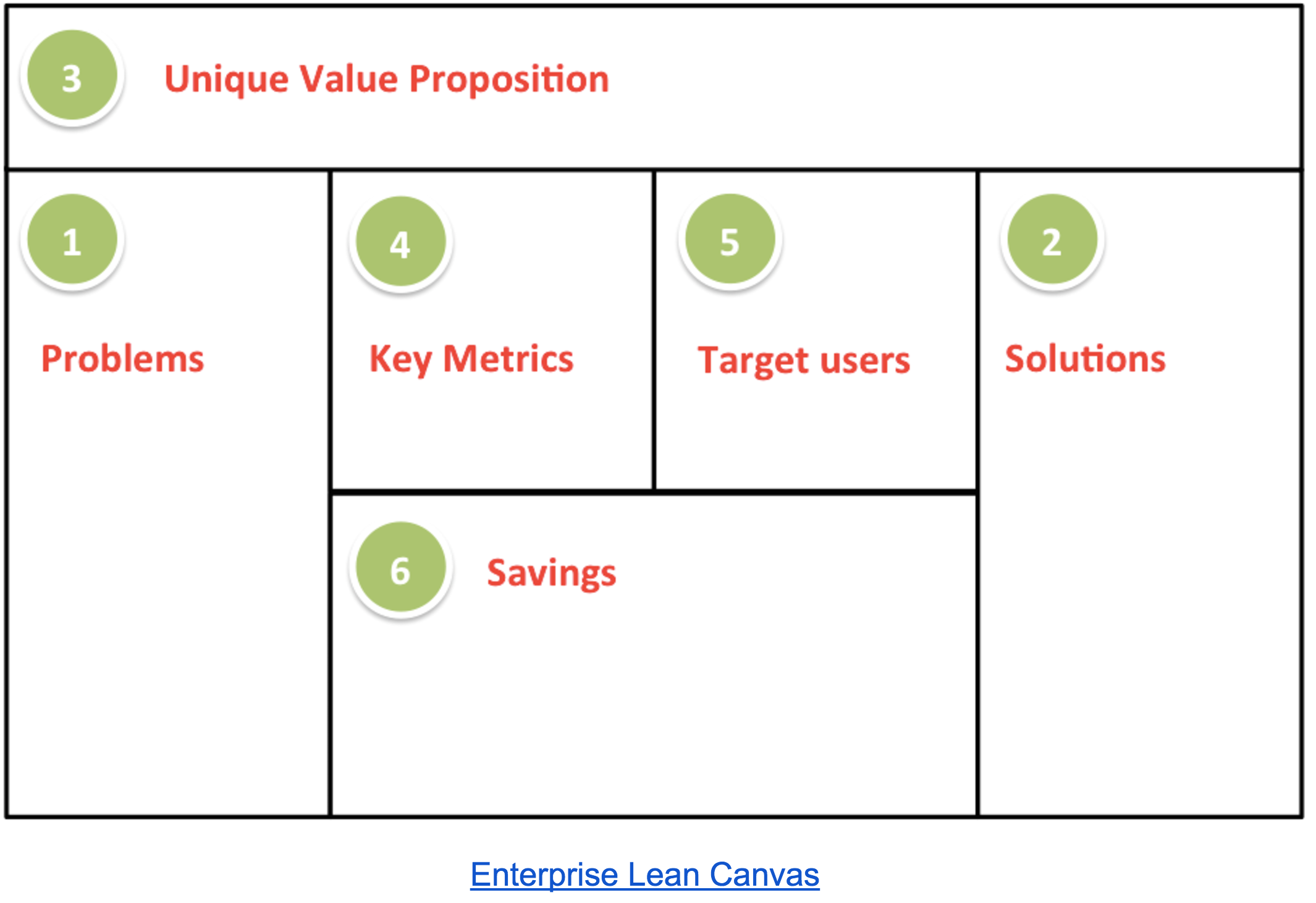 3 Unique Value Proposition

1 Problems

4 Key Metrics

5 Target users

2 Solutions

6 Savings

Enterprise Lean Canvas